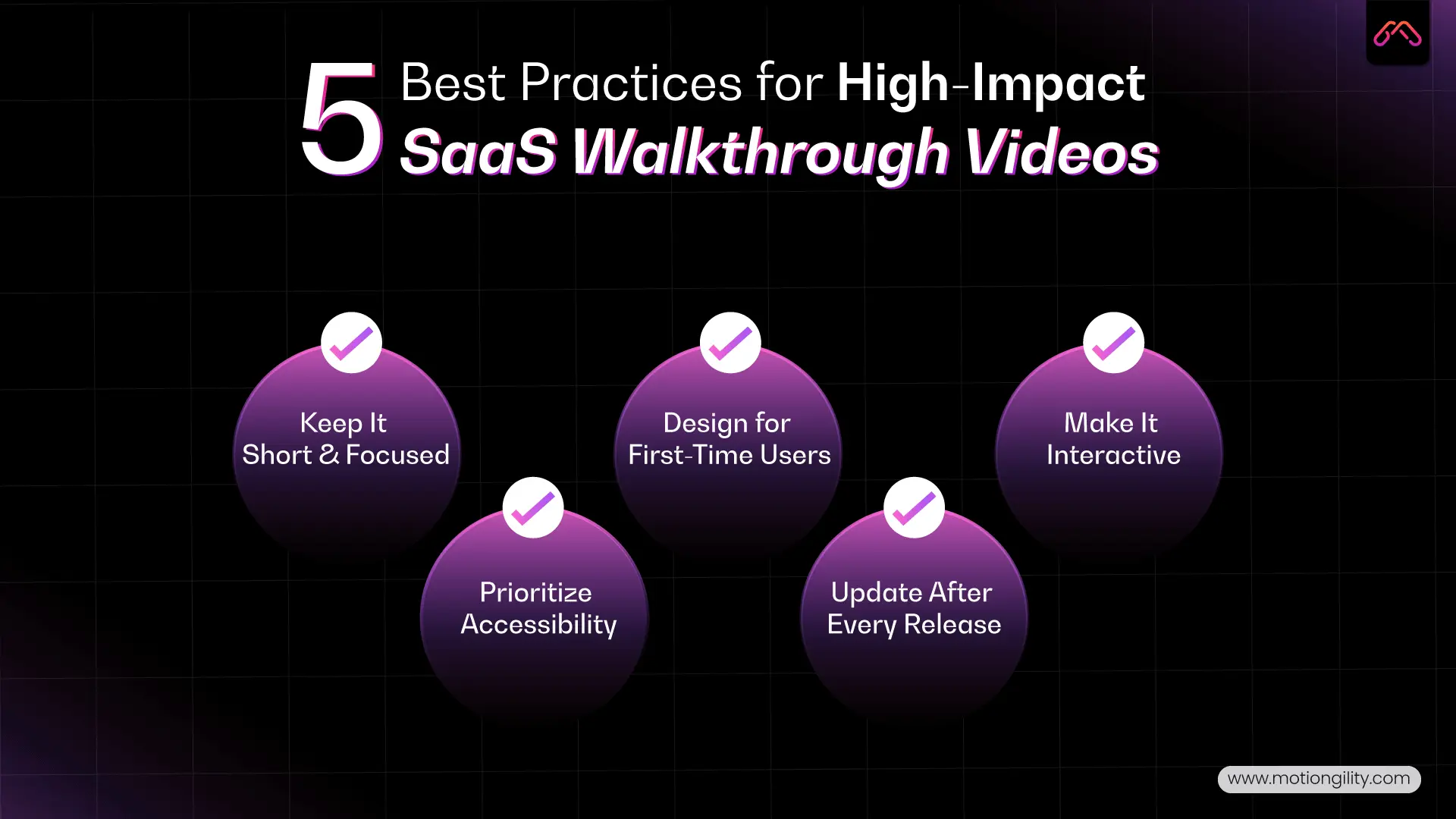 5 Best Practices for High-Impact SaaS Walkthrough Videos

Keep It Short & Focused

Prioritize Accessibility

Design for First-Time Users

Update After Every Release

Make It Interactive

www.motiongility.com